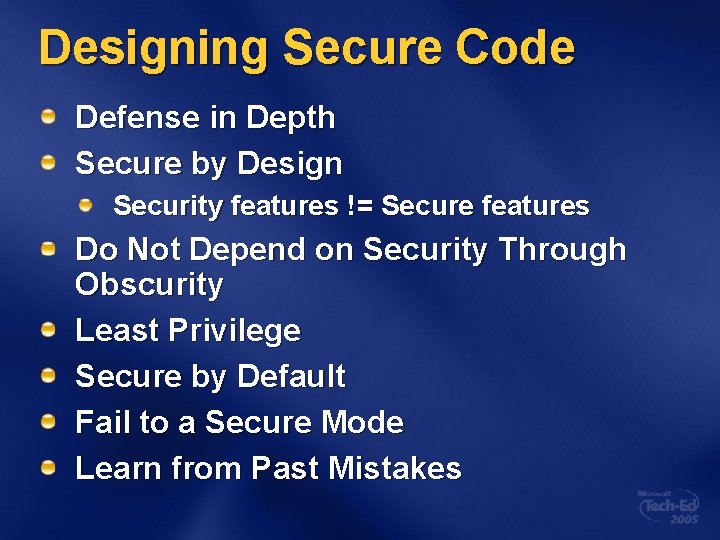 Designing Secure Code

Defense in Depth

Secure by Design

Security features != Secure features

Do Not Depend on Security Through Obscurity

Least Privilege

Secure by Default

Fail to a Secure Mode

Learn from Past Mistakes

Microsoft Tech·Ed 2005